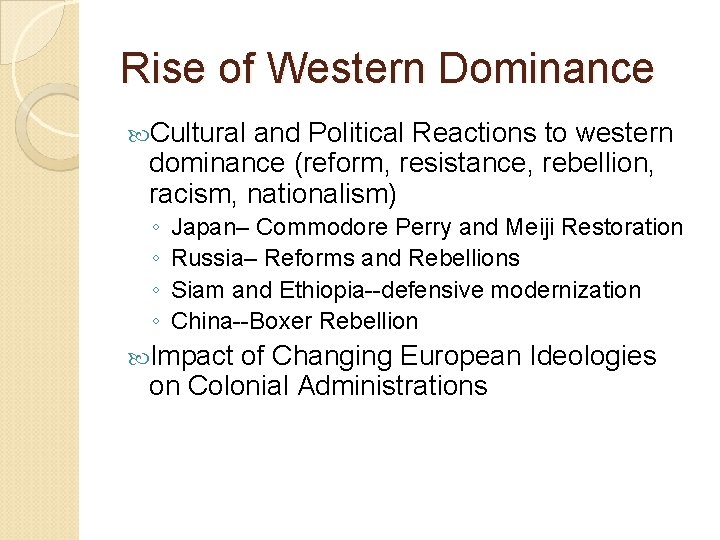 Rise of Western Dominance

Cultural and Political Reactions to western dominance (reform, resistance, rebellion, racism, nationalism)

◦ Japan– Commodore Perry and Meiji Restoration
◦ Russia– Reforms and Rebellions
◦ Siam and Ethiopia--defensive modernization
◦ China--Boxer Rebellion

Impact of Changing European Ideologies on Colonial Administrations